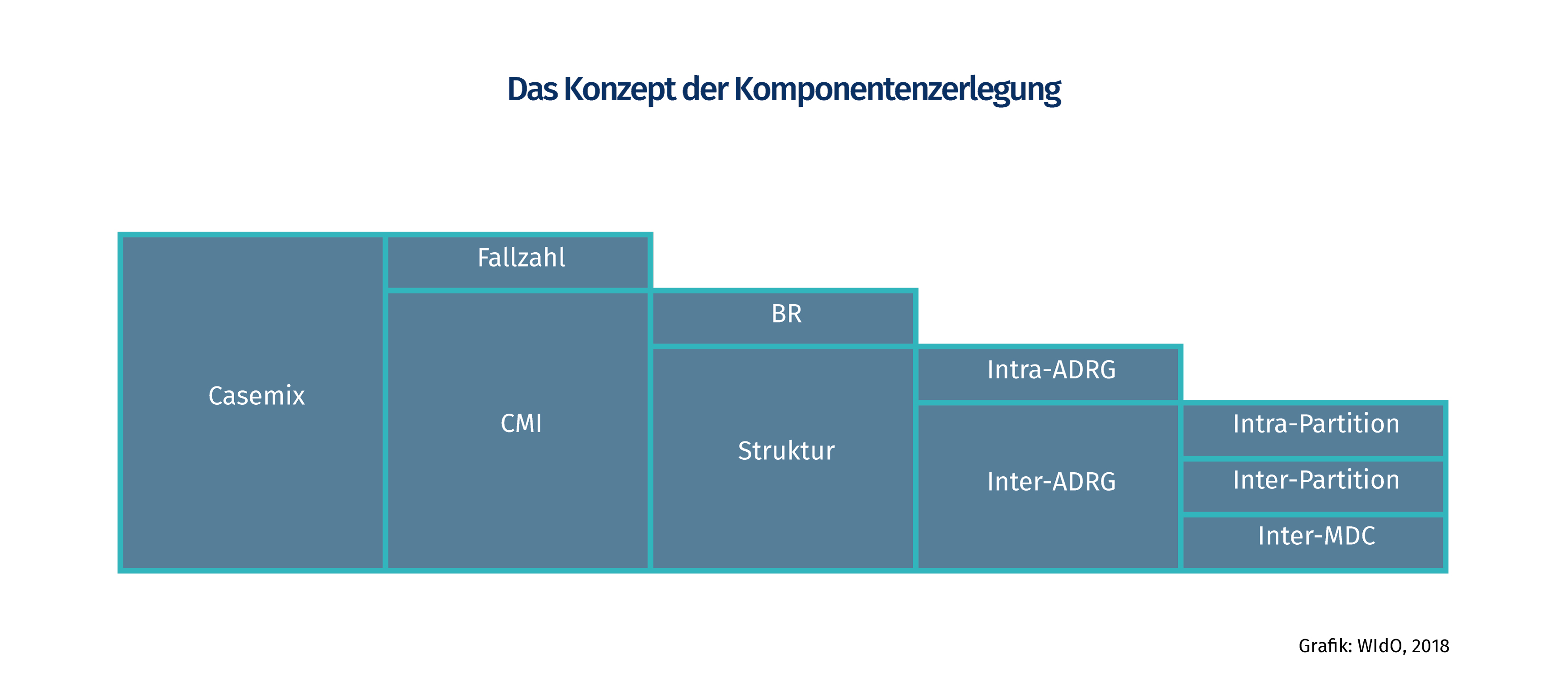 Das Konzept der Komponentenzerlegung

Casemix

Fallzahl

CMI

BR

Struktur

Intra-ADRG

Inter-ADRG

Intra-Partition

Inter-Partition

Inter-MDC

Grafik: WIdO, 2018